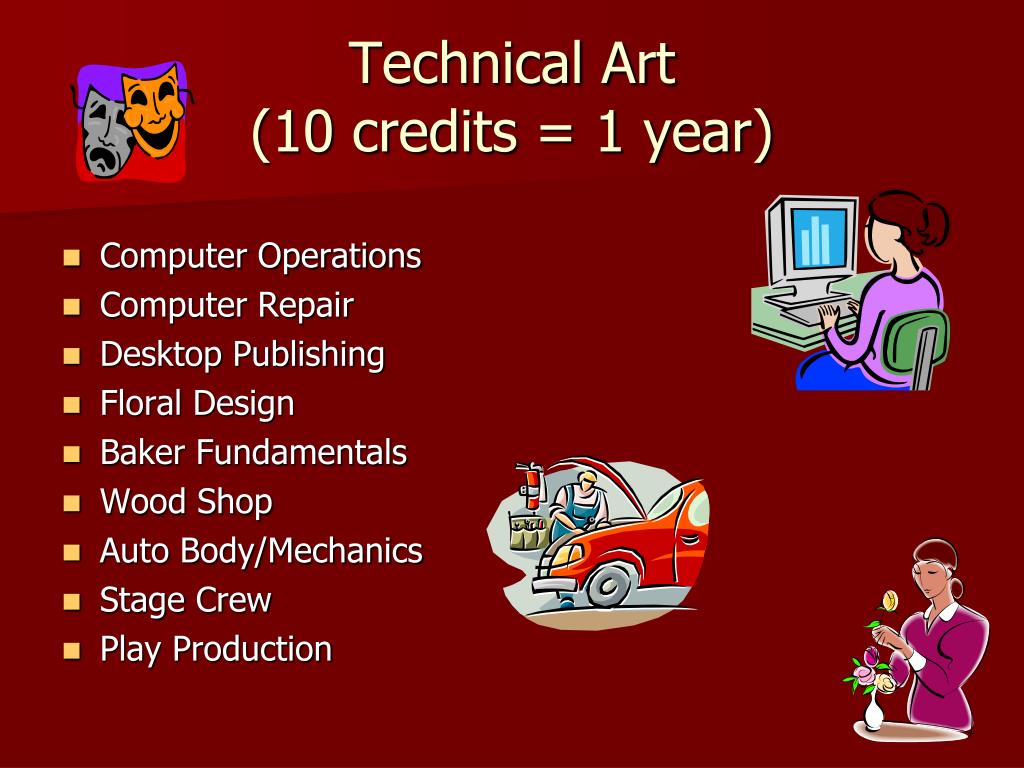 Technical Art
(10 credits = 1 year)

- Computer Operations
- Computer Repair
- Desktop Publishing
- Floral Design
- Baker Fundamentals
- Wood Shop
- Auto Body/Mechanics
- Stage Crew
- Play Production